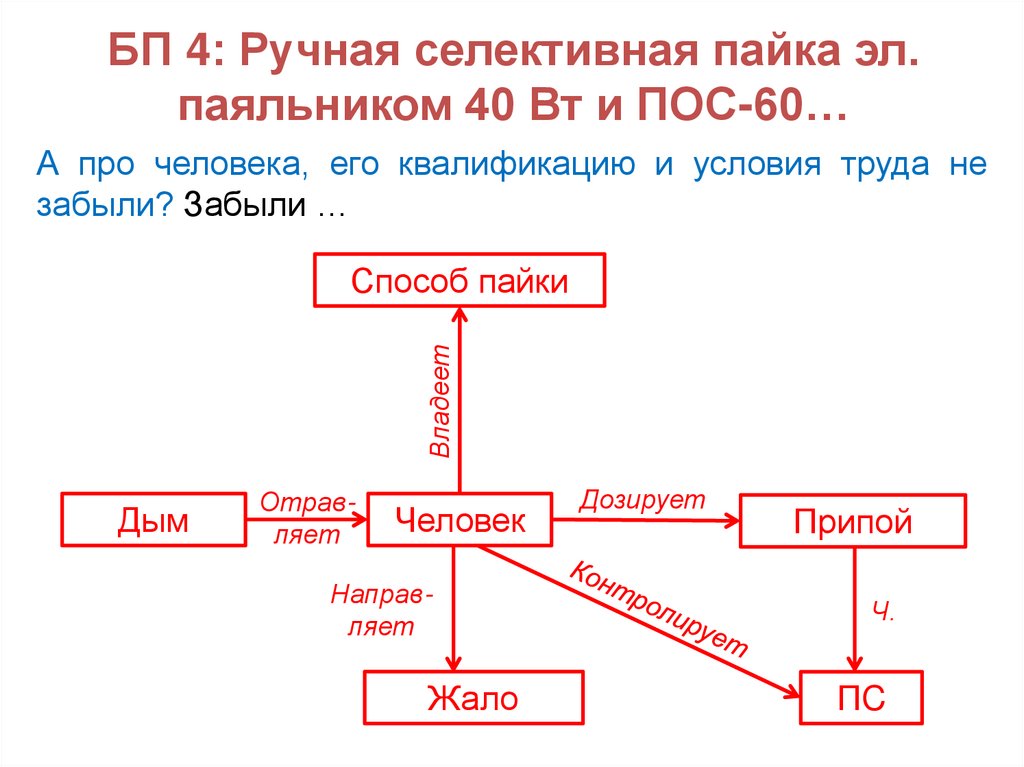 БП 4: Ручная селективная пайка эл. паяльником 40 Вт и ПОС-60…

А про человека, его квалификацию и условия труда не забыли? Забыли …

Способ пайки

Владеет

Дым

Отравляет

Человек

Дозирует

Припой

Направляет

Контролирует

Ч.

Жало

ПС